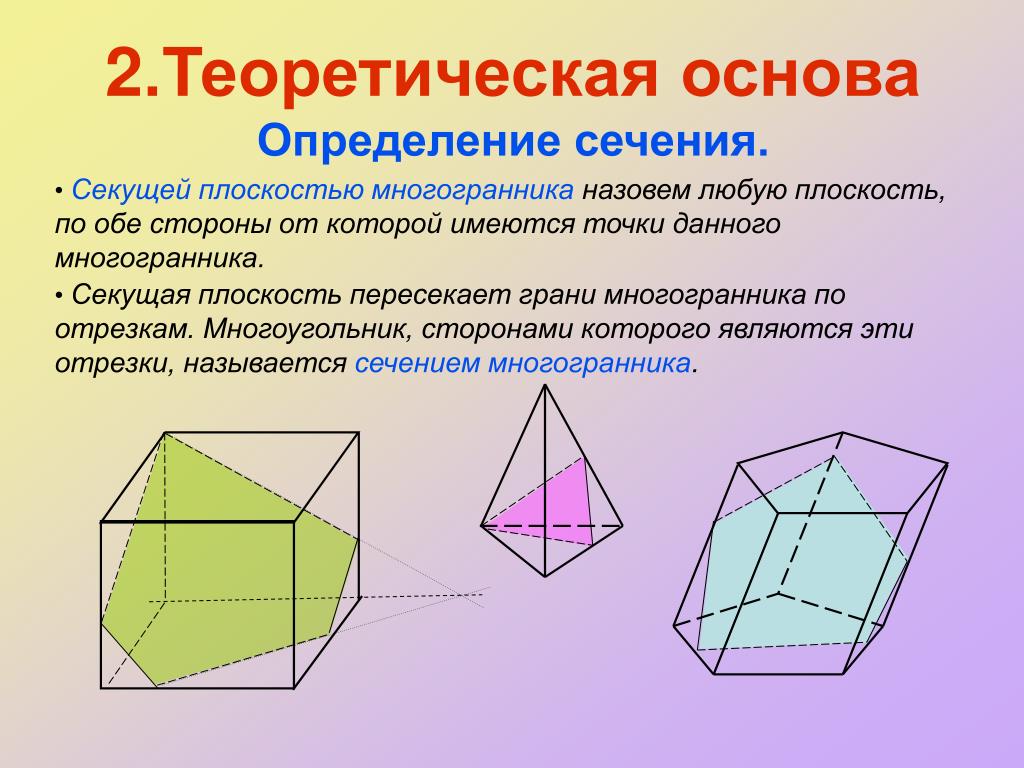 2.Теоретическая основа

Определение сечения.

• Секущей плоскостью многогранника назовем любую плоскость, по обе стороны от которой имеются точки данного многогранника.

• Секущая плоскость пересекает грани многогранника по отрезкам. Многоугольник, сторонами которого являются эти отрезки, называется сечением многогранника.